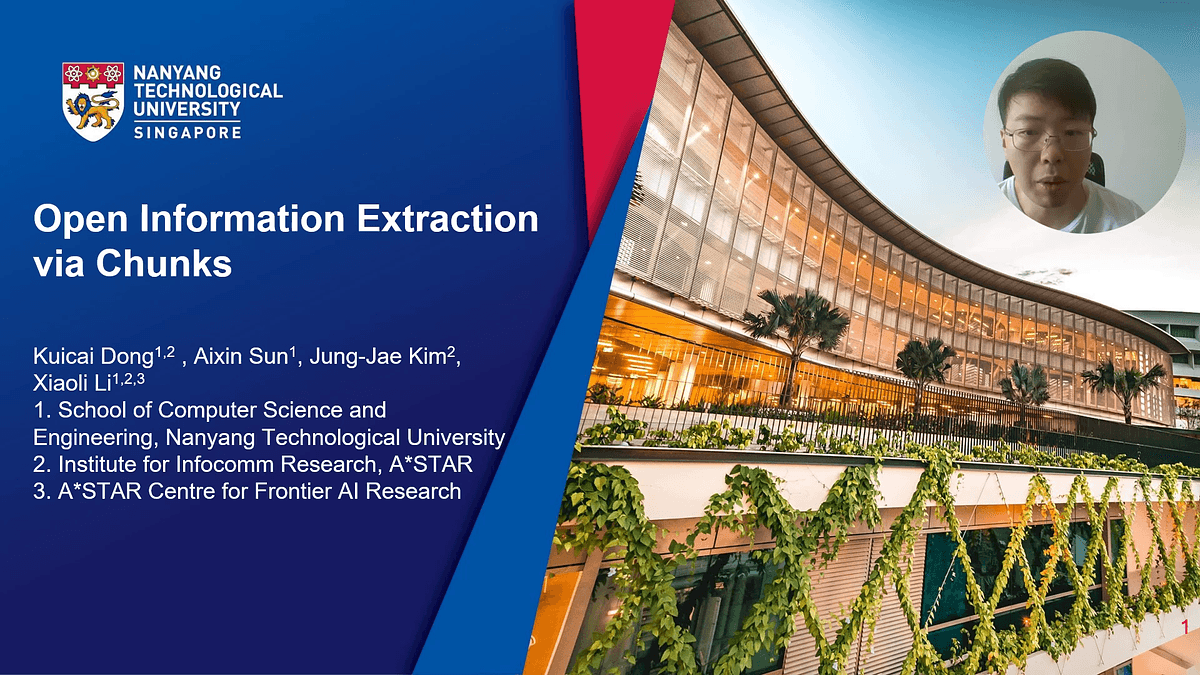 NANYANG TECHNOLOGICAL UNIVERSITY SINGAPORE

Open Information Extraction via Chunks

Kuicai Dong$^{1,2}$ , Aixin Sun$^{1}$, Jung-Jae Kim$^{2}$, Xiaoli Li$^{1,2,3}$
1. School of Computer Science and Engineering, Nanyang Technological University
2. Institute for Infocomm Research, A*STAR
3. A*STAR Centre for Frontier AI Research

1